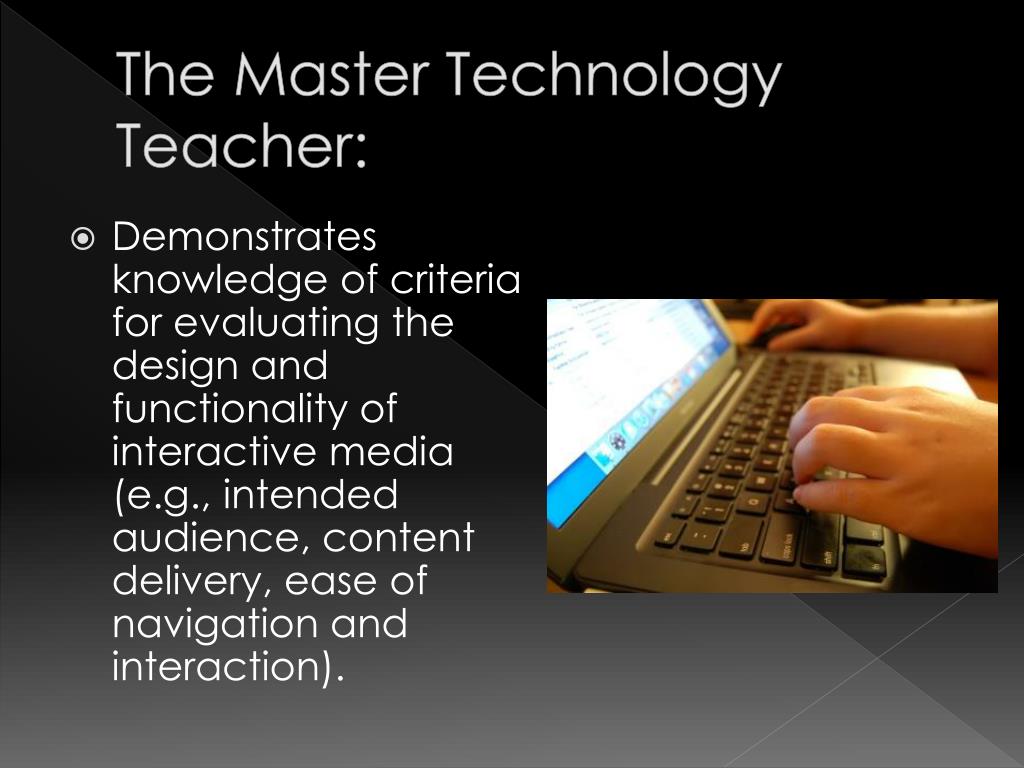 The Master Technology Teacher:

Demonstrates knowledge of criteria for evaluating the design and functionality of interactive media (e.g., intended audience, content delivery, ease of navigation and interaction).